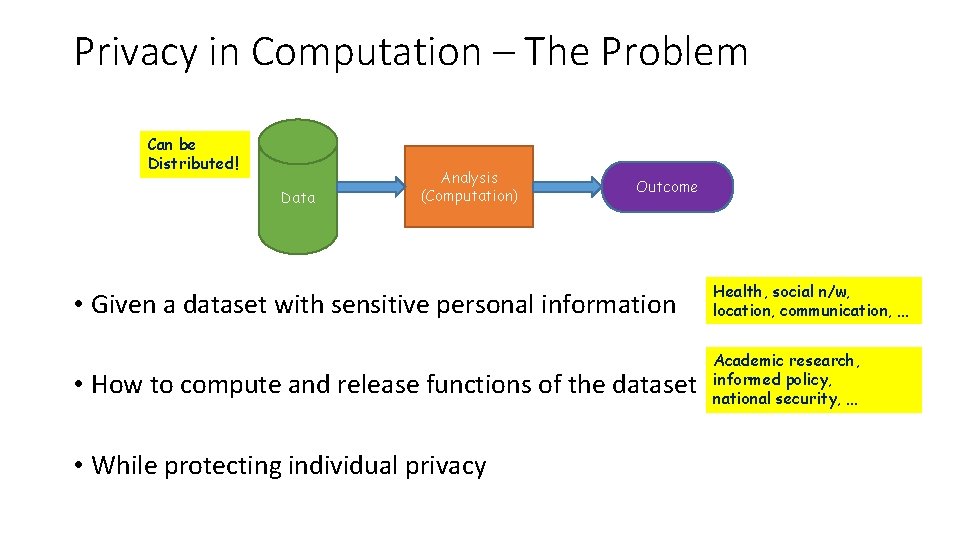 Privacy in Computation – The Problem

Can be Distributed!

Data

Analysis (Computation)

Outcome

• Given a dataset with sensitive personal information

Health, social n/w, location, communication, …

• How to compute and release functions of the dataset

Academic research, informed policy, national security, …

• While protecting individual privacy